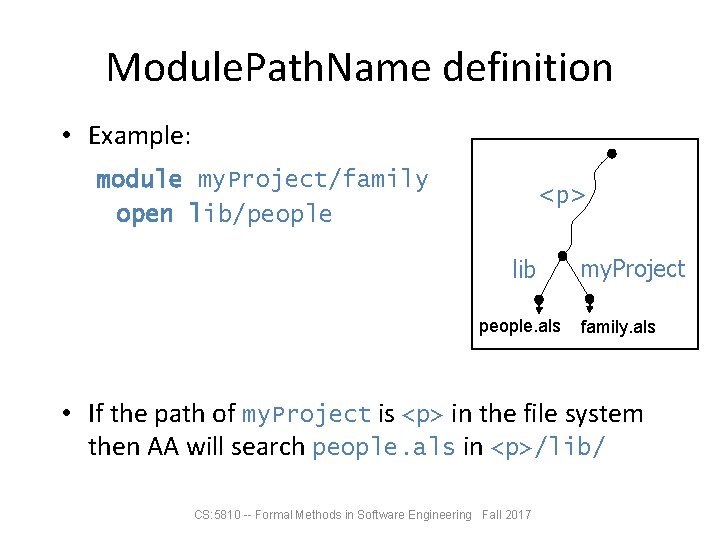 ModulePathName definition

• Example:

module myProject/family
open lib/people

<p>

lib

myProject

people.als

family.als

• If the path of myProject is <p> in the file system then AA will search people.als in <p>/lib/

CS:5810 -- Formal Methods in Software Engineering Fall 2017